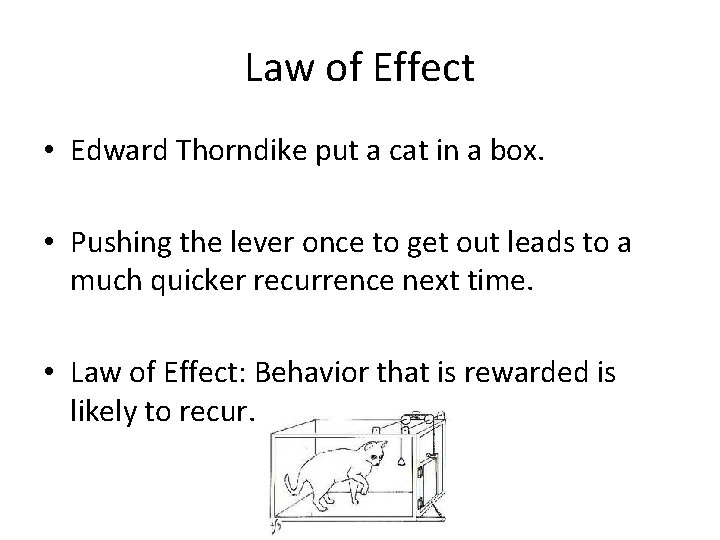 Law of Effect

• Edward Thorndike put a cat in a box.

• Pushing the lever once to get out leads to a much quicker recurrence next time.

• Law of Effect: Behavior that is rewarded is likely to recur.